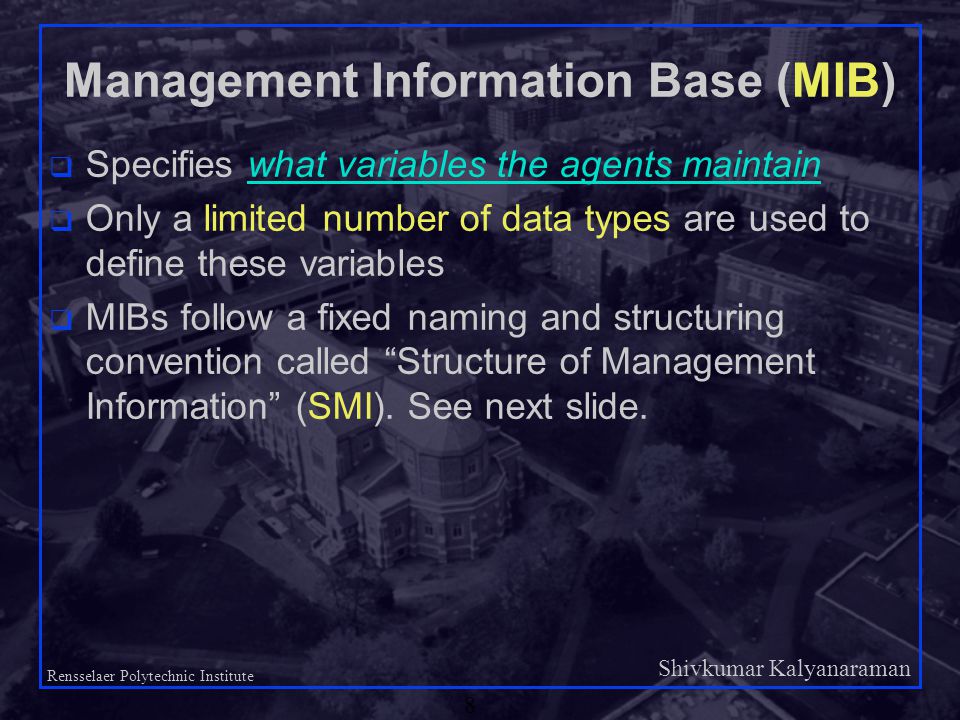 Management Information Base (MIB)

❑ Specifies what variables the agents maintain

❑ Only a limited number of data types are used to define these variables

❑ MIBs follow a fixed naming and structuring convention called “Structure of Management Information” (SMI). See next slide.

Rensselaer Polytechnic Institute

Shivkumar Kalyanaraman

8